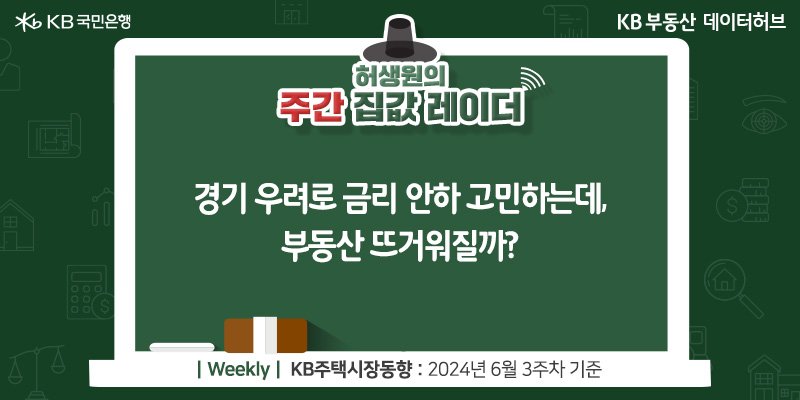 KB 국민은행

KB 부동산 데이터허브

허생원의
주간 집값 레이더

경기 우려로 금리 안하 고민하는데,
부동산 뜨거워질까?

| Weekly | KB주택시장동향 : 2024년 6월 3주차 기준